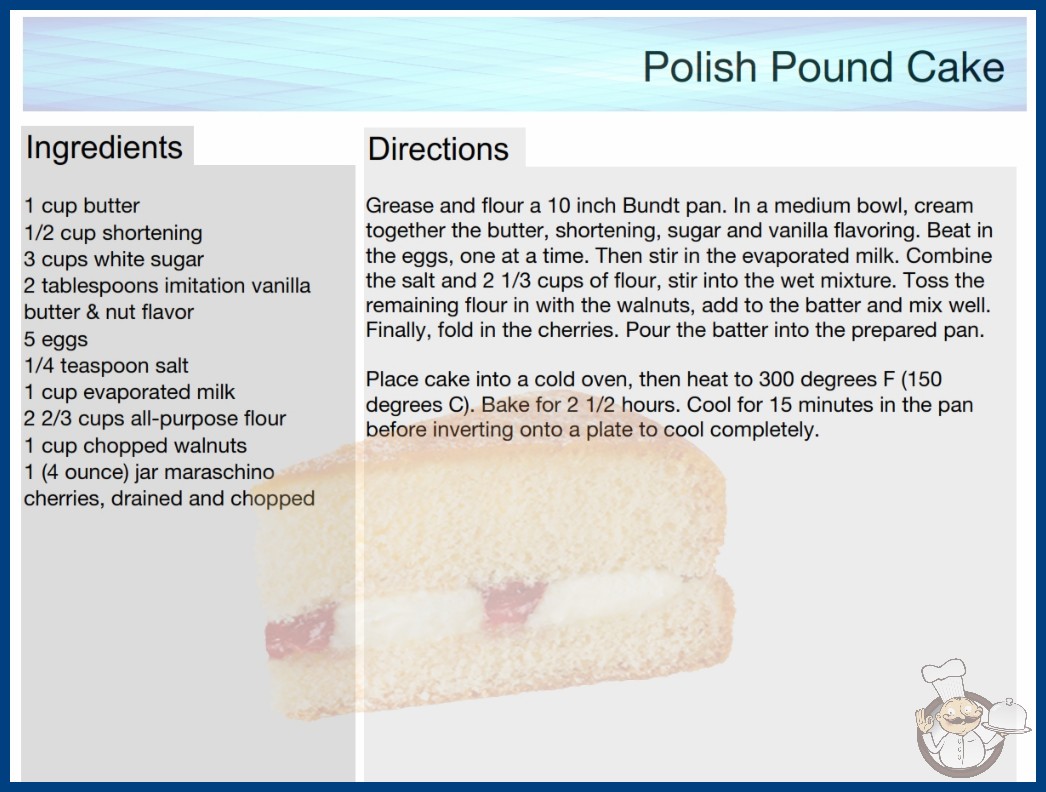 Polish Pound Cake

Ingredients

1 cup butter
1/2 cup shortening
3 cups white sugar
2 tablespoons imitation vanilla butter & nut flavor
5 eggs
1/4 teaspoon salt
1 cup evaporated milk
2 2/3 cups all-purpose flour
1 cup chopped walnuts
1 (4 ounce) jar maraschino cherries, drained and chopped

Directions

Grease and flour a 10 inch Bundt pan. In a medium bowl, cream together the butter, shortening, sugar and vanilla flavoring. Beat in the eggs, one at a time. Then stir in the evaporated milk. Combine the salt and 2 1/3 cups of flour, stir into the wet mixture. Toss the remaining flour in with the walnuts, add to the batter and mix well. Finally, fold in the cherries. Pour the batter into the prepared pan.

Place cake into a cold oven, then heat to 300 degrees F (150 degrees C). Bake for 2 1/2 hours. Cool for 15 minutes in the pan before inverting onto a plate to cool completely.